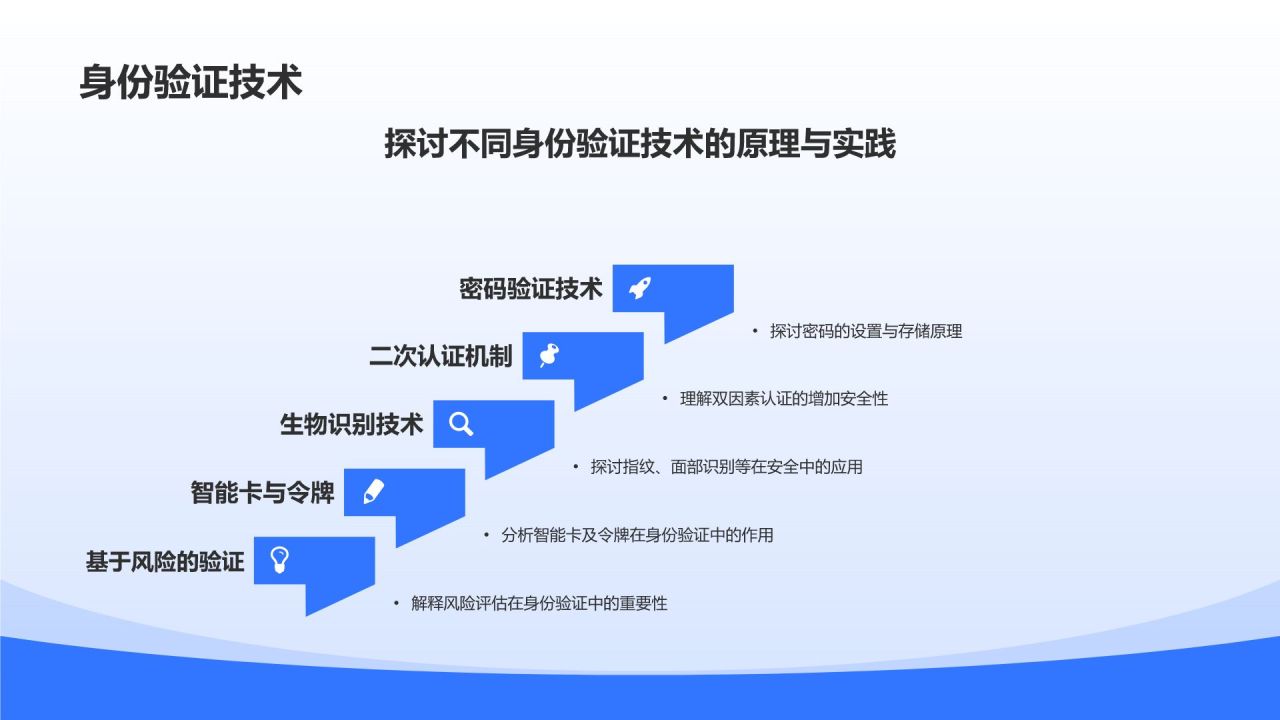 身份验证技术

探讨不同身份验证技术的原理与实践

密码验证技术

• 探讨密码的设置与存储原理

二次认证机制

• 理解双因素认证的增加安全性

生物识别技术

• 探讨指纹、面部识别等在安全中的应用

智能卡与令牌

• 分析智能卡及令牌在身份验证中的作用

基于风险的验证

• 解释风险评估在身份验证中的重要性